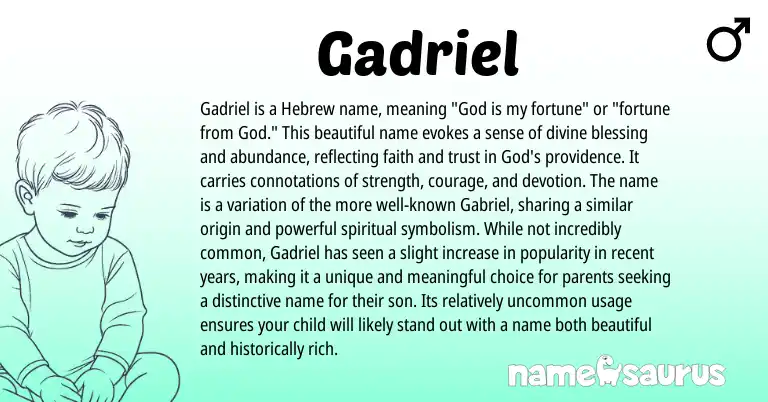 Gadriel

♂

Gadriel is a Hebrew name, meaning "God is my fortune" or "fortune from God." This beautiful name evokes a sense of divine blessing and abundance, reflecting faith and trust in God's providence. It carries connotations of strength, courage, and devotion. The name is a variation of the more well-known Gabriel, sharing a similar origin and powerful spiritual symbolism. While not incredibly common, Gadriel has seen a slight increase in popularity in recent years, making it a unique and meaningful choice for parents seeking a distinctive name for their son. Its relatively uncommon usage ensures your child will likely stand out with a name both beautiful and historically rich.

namesaurus